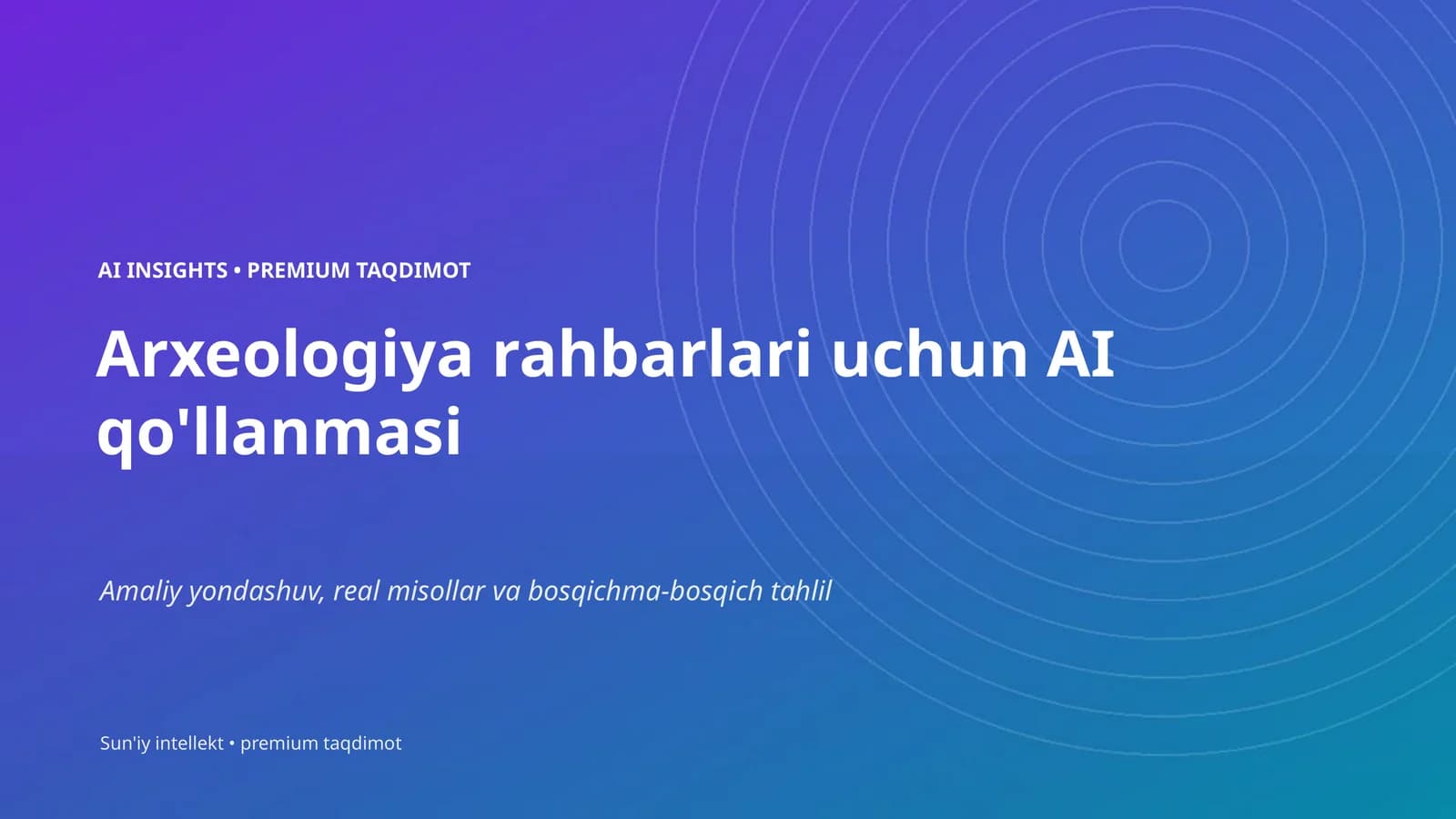 AI INSIGHTS • PREMIUM TAQDIMOT

Arxeologiya rahbarlari uchun AI qo'llanmasi

Amaliy yondashuv, real misollar va bosqichma-bosqich tahlil

Sun'iy intellekt • premium taqdimot